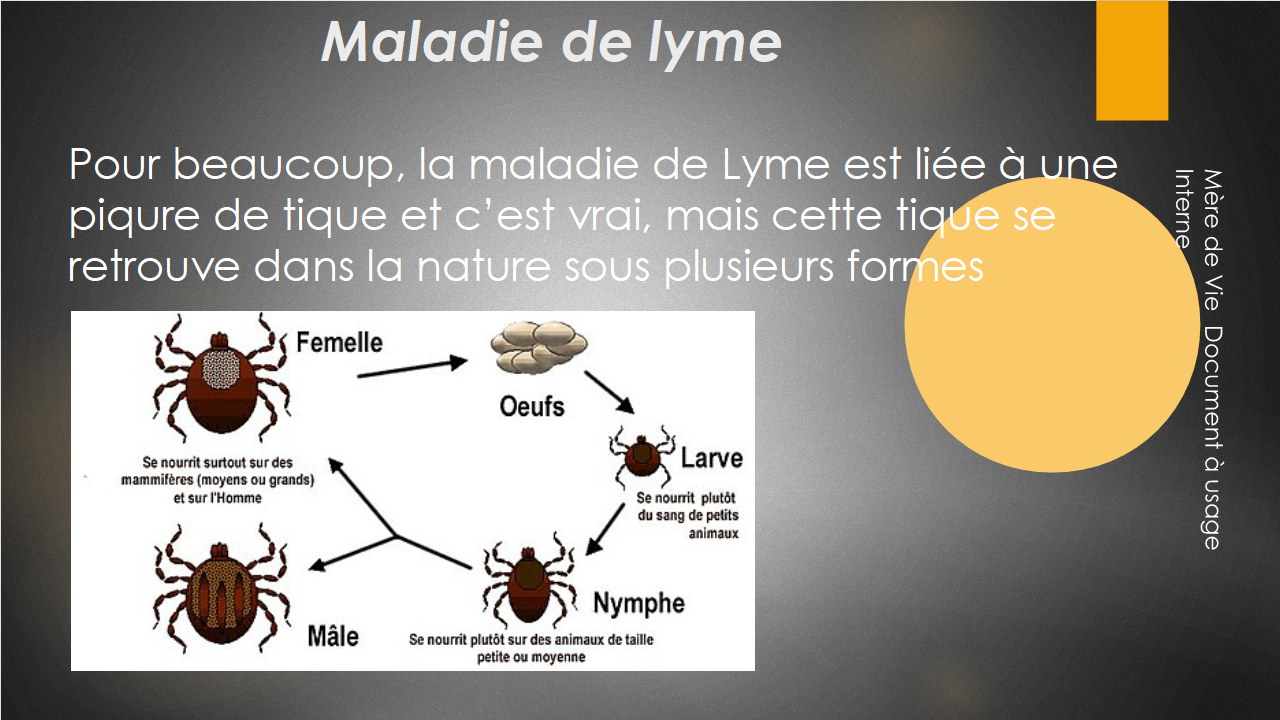 Maladie de lyme

Pour beaucoup, la maladie de Lyme est liée à une piqure de tique et c'est vrai, mais cette tique se retrouve dans la nature sous plusieurs formes

Femelle

Se nourrit surtout sur des mammifères (moyens ou grands) et sur l'Homme

Oeufs

Larve

Se nourrit plutôt du sang de petits animaux

Nymphe

Se nourrit plutôt sur des animaux de taille petite ou moyenne

Mâle

Mère de Vie Document à usage Interne